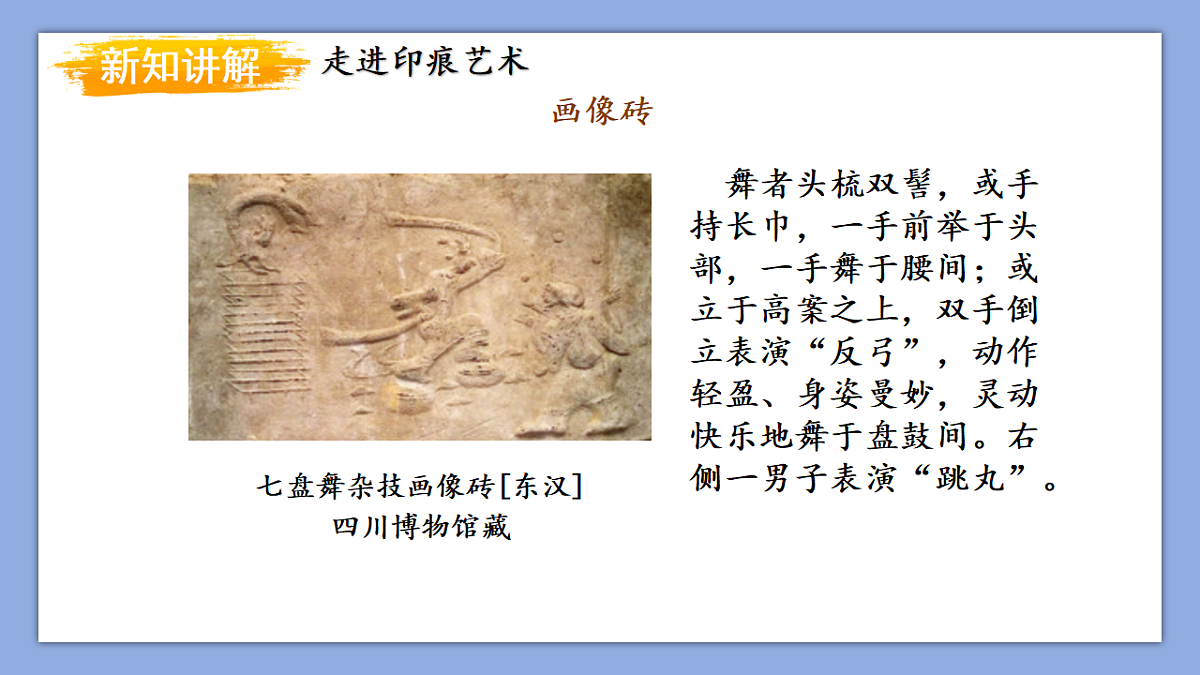 新知讲解 走进印痕艺术

画像砖

七盘舞杂技画像砖[东汉]
四川博物馆藏

舞者头梳双髻，或手持长巾，一手前举于头部，一手舞于腰间；或立于高案之上，双手倒立表演“反弓”，动作轻盈、身姿曼妙，灵动快乐地舞于盘鼓间。右侧一男子表演“跳丸”。